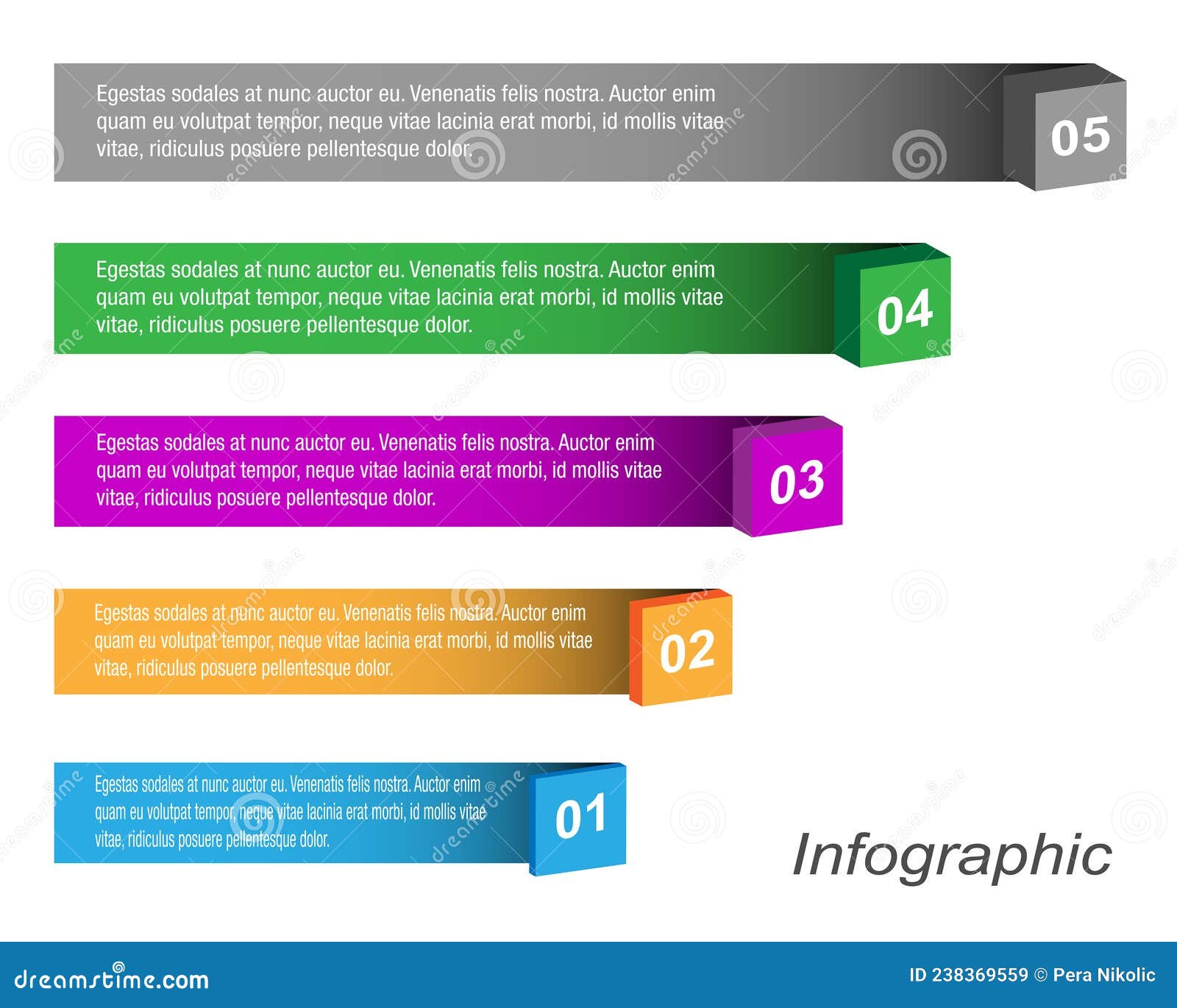 Egestas sodales at nunc auctor eu. Venenatis felis nostra. Auctor enim quam eu volutpat tempor, neque vitae lacinia erat morbi, id mollis vitae vitae, ridiculus posuere pellentesque dolor.

05

Egestas sodales at nunc auctor eu. Venenatis felis nostra. Auctor enim quam eu volutpat tempor, neque vitae lacinia erat morbi, id mollis vitae vitae, ridiculus posuere pellentesque dolor.

04

Egestas sodales at nunc auctor eu. Venenatis felis nostra. Auctor enim quam eu volutpat tempor, neque vitae lacinia erat morbi, id mollis vitae vitae, ridiculus posuere pellentesque dolor.

03

Egestas sodales at nunc auctor eu. Venenatis felis nostra. Auctor enim quam eu volutpat tempor, neque vitae lacinia erat morbi, id mollis vitae vitae, ridiculus posuere pellentesque dolor.

02

Egestas sodales at nunc auctor eu. Venenatis felis nostra. Auctor enim quam eu volutpat tempor, neque vitae lacinia erat morbi, id mollis vitae vitae, ridiculus posuere pellentesque dolor.

01

Infographic

dreamstime.com

ID 238369559 © Pera Nikolic